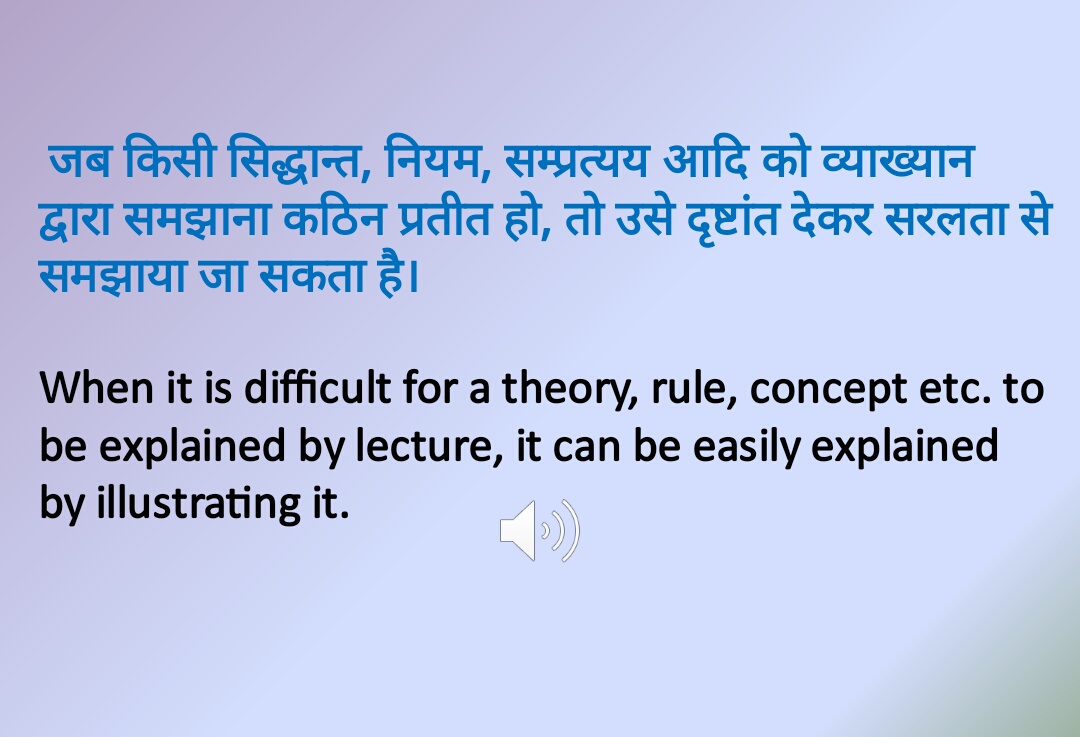 जब किसी सिद्धान्त, नियम, सम्प्रत्यय आदि को व्याख्यान द्वारा समझाना कठिन प्रतीत हो, तो उसे दृष्टांत देकर सरलता से समझाया जा सकता है।

When it is difficult for a theory, rule, concept etc. to be explained by lecture, it can be easily explained by illustrating it.